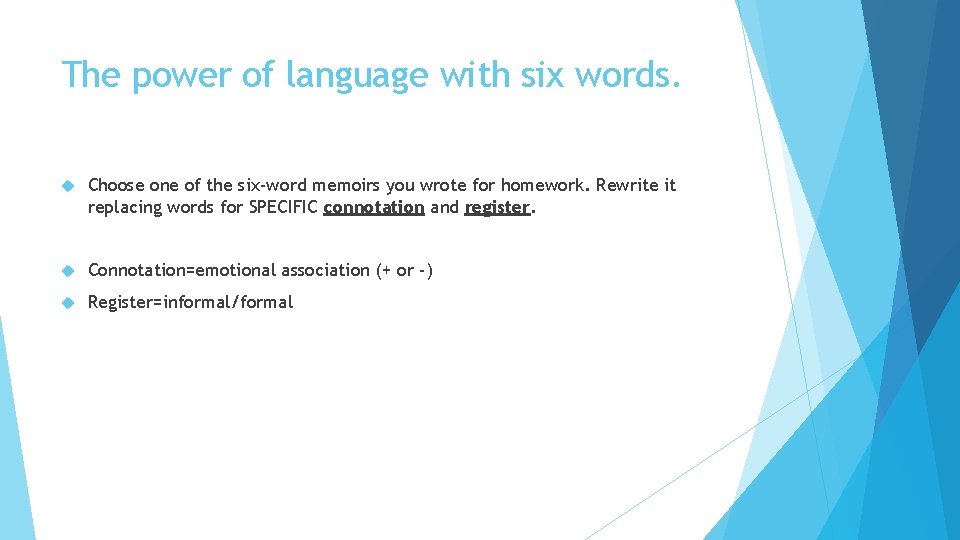 The power of language with six words.

Choose one of the six-word memoirs you wrote for homework. Rewrite it replacing words for SPECIFIC connotation and register.

Connotation=emotional association (+ or -)

Register=informal/formal